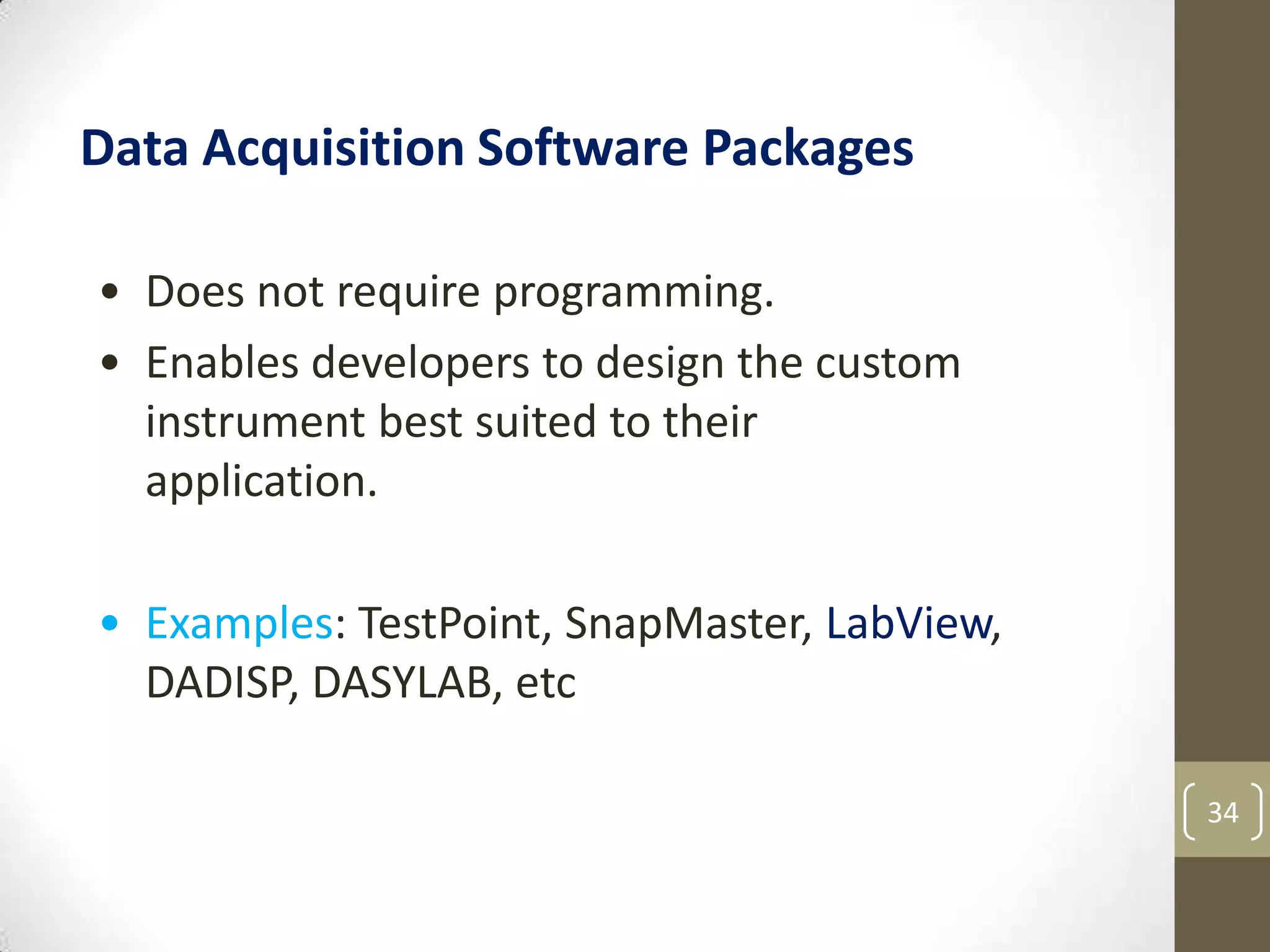 Data Acquisition Software Packages

• Does not require programming.
• Enables developers to design the custom instrument best suited to their application.

• Examples: TestPoint, SnapMaster, LabView, DADISP, DASYLAB, etc

34